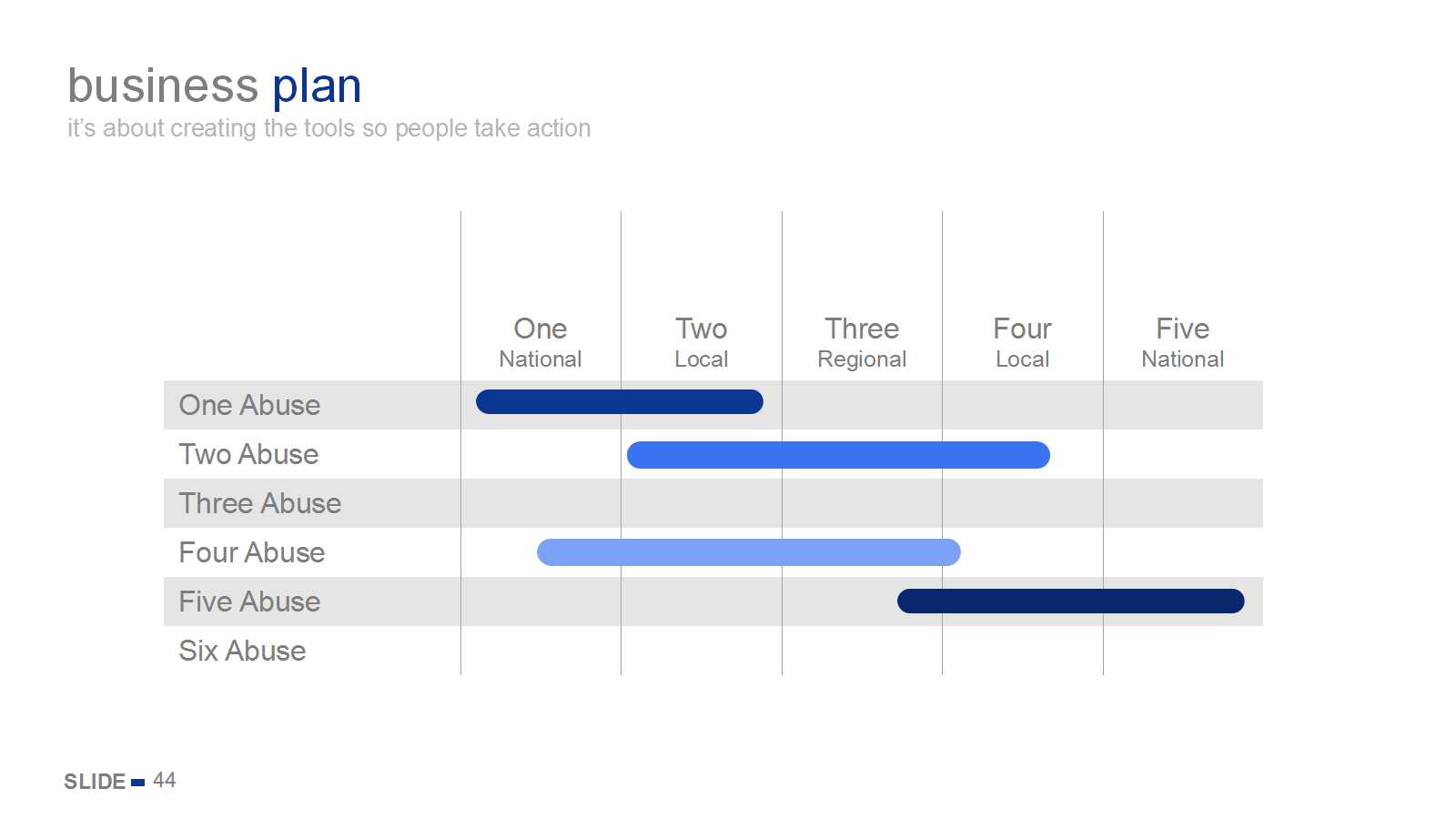 business plan
it's about creating the tools so people take action

| | One National | Two Local | Three Regional | Four Local | Five National |
|---|---|---|---|---|---|
| One Abuse | | | | | |
| Two Abuse | | | | | |
| Three Abuse | | | | | |
| Four Abuse | | | | | |
| Five Abuse | | | | | |
| Six Abuse | | | | | |

SLIDE 44